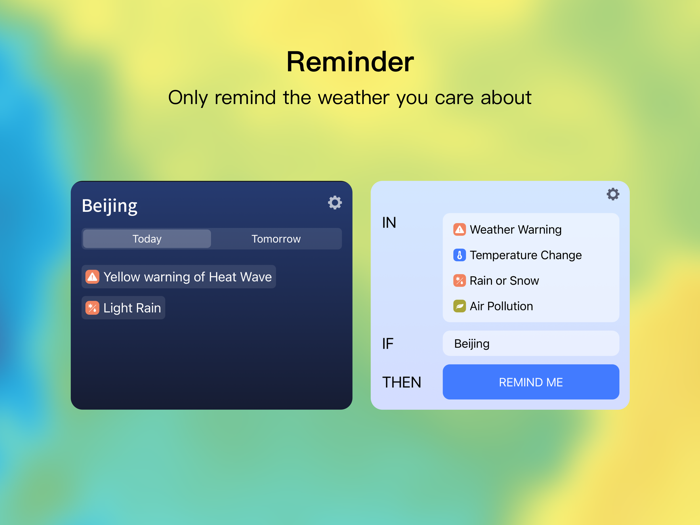 Reminder

Only remind the weather you care about

Beijing

Today Tomorrow

Yellow warning of Heat Wave

Light Rain

IN

Weather Warning

Temperature Change

Rain or Snow

Air Pollution

IF

Beijing

THEN

REMIND ME